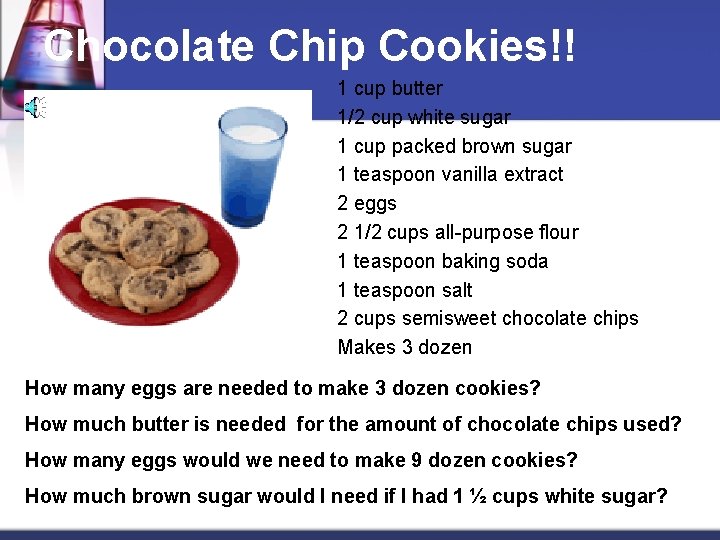 Chocolate Chip Cookies!!

1 cup butter
1/2 cup white sugar
1 cup packed brown sugar
1 teaspoon vanilla extract
2 eggs
2 1/2 cups all-purpose flour
1 teaspoon baking soda
1 teaspoon salt
2 cups semisweet chocolate chips
Makes 3 dozen

How many eggs are needed to make 3 dozen cookies?

How much butter is needed for the amount of chocolate chips used?

How many eggs would we need to make 9 dozen cookies?

How much brown sugar would I need if I had 1 ½ cups white sugar?